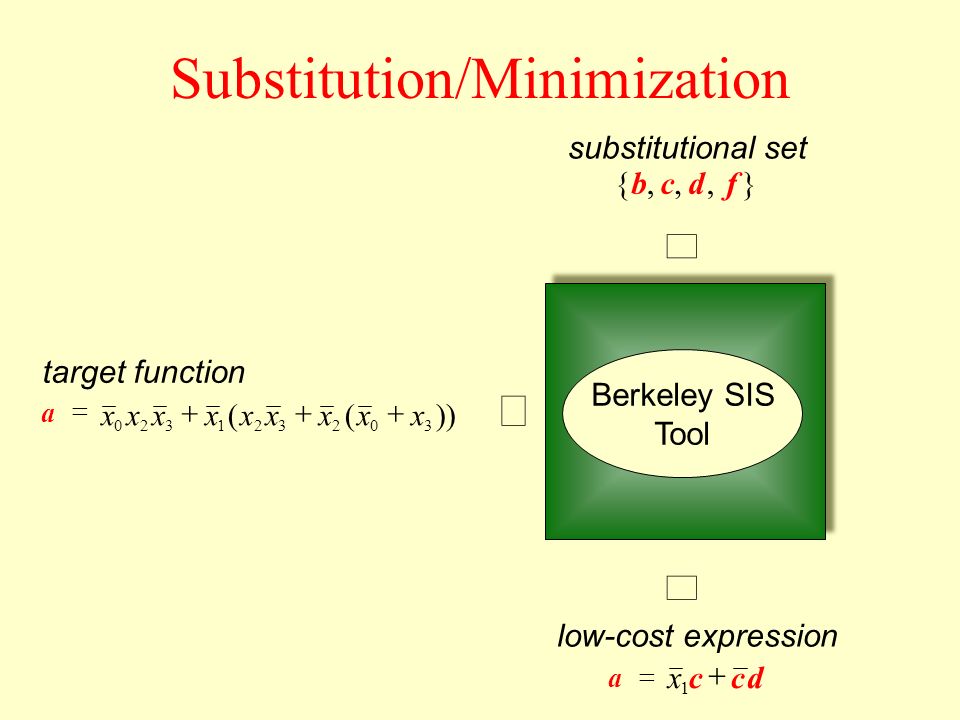 Substitution/Minimization

substitutional set
$\{b, c, d, f\}$

target function
$a = \bar{x}_0 x_2 \bar{x}_3 + \bar{x}_1 (x_2 \bar{x}_3 + \bar{x}_2 (\bar{x}_0 + x_3))$

Berkeley SIS Tool

low-cost expression
$a = \bar{x}_1 c + \bar{c} d$